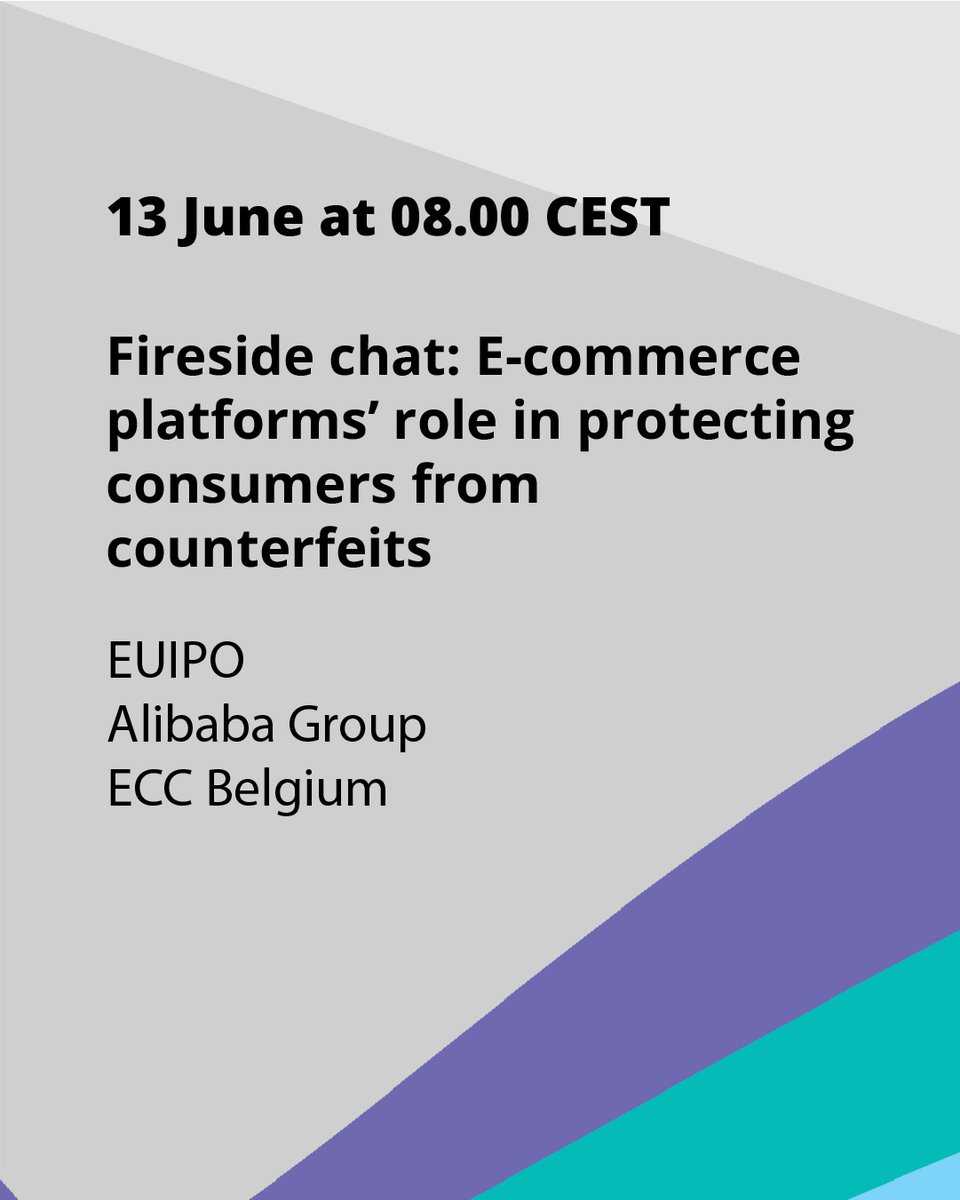 13 June at 08.00 CEST

Fireside chat: E-commerce platforms’ role in protecting consumers from counterfeits

EUIPO
Alibaba Group
ECC Belgium